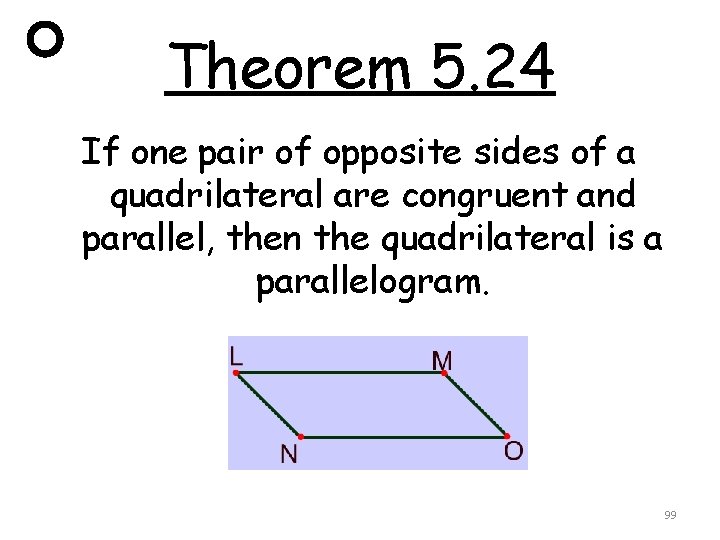 Theorem 5.24

If one pair of opposite sides of a quadrilateral are congruent and parallel, then the quadrilateral is a parallelogram.

L
M
N
O

99